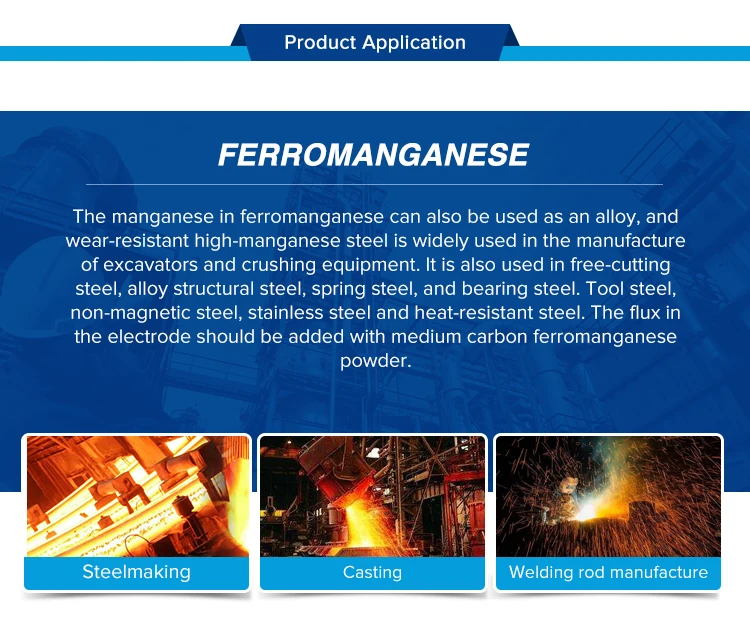 Product Application

FERROMANGANESE

The manganese in ferromanganese can also be used as an alloy, and wear-resistant high-manganese steel is widely used in the manufacture of excavators and crushing equipment. It is also used in free-cutting steel, alloy structural steel, spring steel, and bearing steel. Tool steel, non-magnetic steel, stainless steel and heat-resistant steel. The flux in the electrode should be added with medium carbon ferromanganese powder.

Steelmaking

Casting

Welding rod manufacture